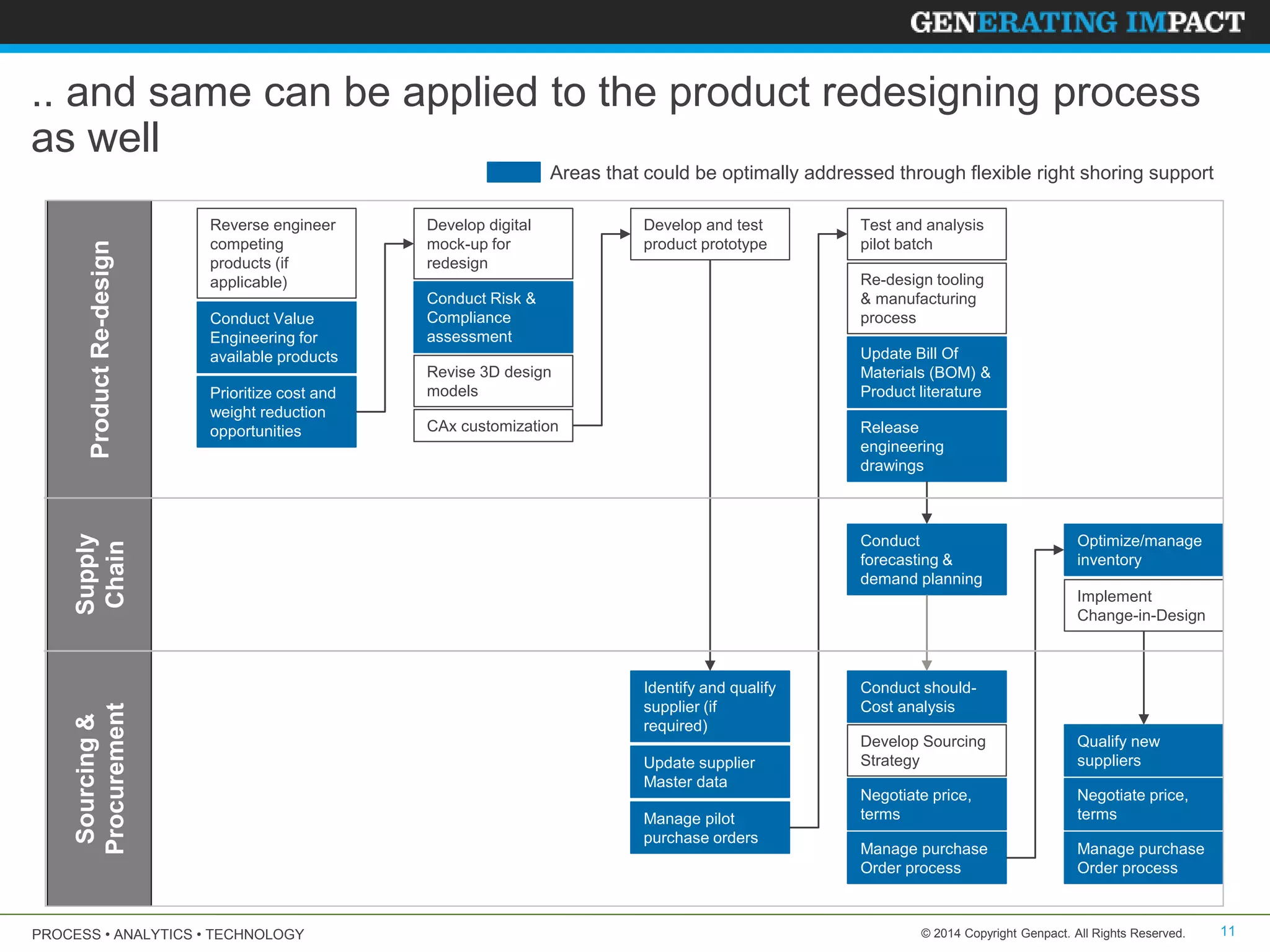 GENERATING IMPACT

.. and same can be applied to the product redesigning process as well

Areas that could be optimally addressed through flexible right shoring support

Product Re-design

Reverse engineer competing products (if applicable)

Conduct Value Engineering for available products

Prioritize cost and weight reduction opportunities

Develop digital mock-up for redesign

Conduct Risk & Compliance assessment

Revise 3D design models

CAx customization

Develop and test product prototype

Test and analysis pilot batch

Re-design tooling & manufacturing process

Update Bill Of Materials (BOM) & Product literature

Release engineering drawings

Supply Chain

Conduct forecasting & demand planning

Optimize/manage inventory

Implement Change-in-Design

Sourcing & Procurement

Identify and qualify supplier (if required)

Update supplier Master data

Manage pilot purchase orders

Conduct should-Cost analysis

Develop Sourcing Strategy

Negotiate price, terms

Manage purchase Order process

Qualify new suppliers

Negotiate price, terms

Manage purchase Order process

PROCESS • ANALYTICS • TECHNOLOGY

© 2014 Copyright Genpact. All Rights Reserved.

11